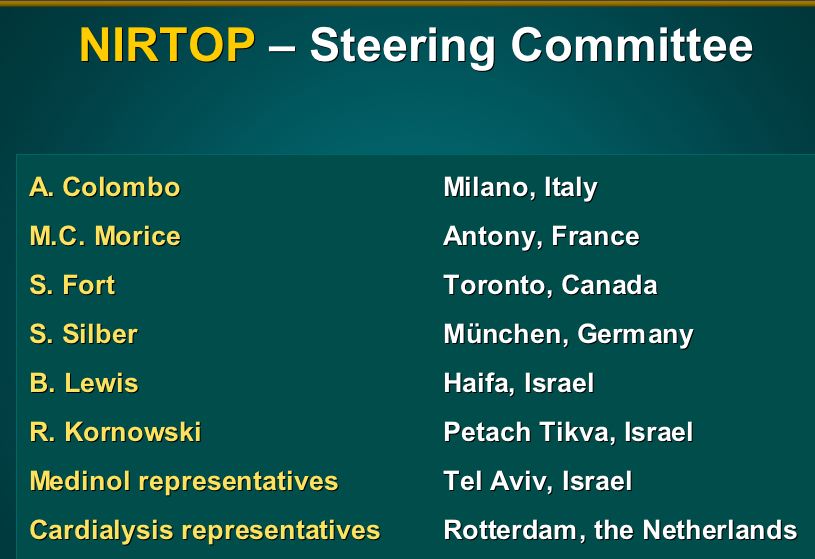 NIRTOP – Steering Committee

| | |
|---|---|
| A. Colombo | Milano, Italy |
| M.C. Morice | Antony, France |
| S. Fort | Toronto, Canada |
| S. Silber | München, Germany |
| B. Lewis | Haifa, Israel |
| R. Kornowski | Petach Tikva, Israel |
| Medinol representatives | Tel Aviv, Israel |
| Cardialysis representatives | Rotterdam, the Netherlands |